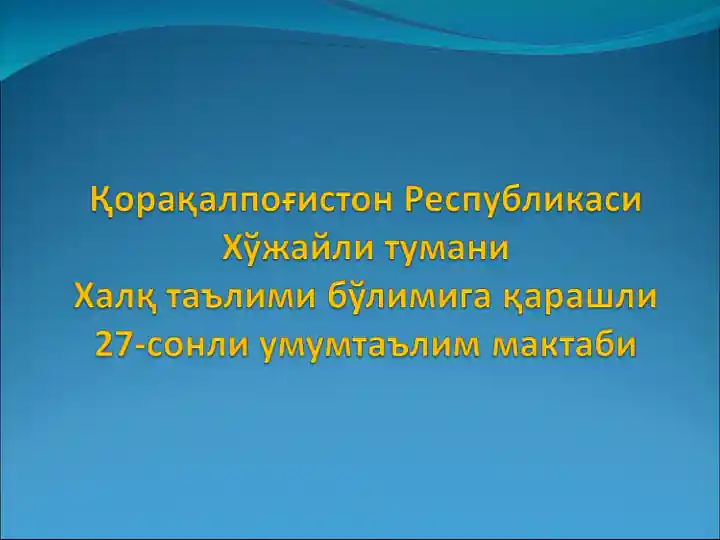 Қорақалпоғистон Республикаси
Хўжайли тумани
Халқ таълими бўлимига қарашли
27-сонли умумтаълим мактаби